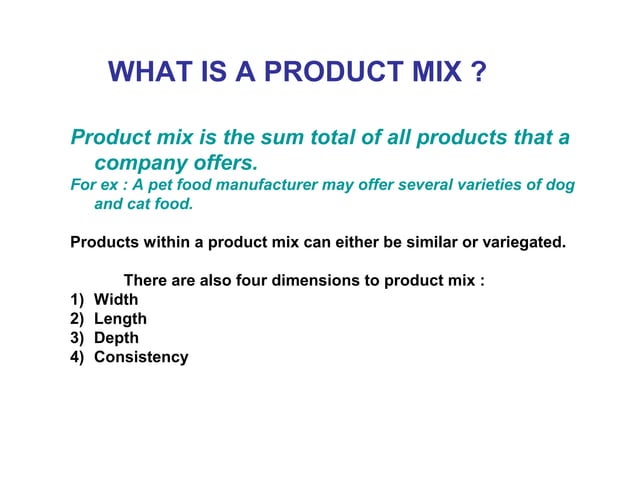 WHAT IS A PRODUCT MIX ?

Product mix is the sum total of all products that a company offers.

For ex : A pet food manufacturer may offer several varieties of dog and cat food.

Products within a product mix can either be similar or variegated.

There are also four dimensions to product mix :
1) Width
2) Length
3) Depth
4) Consistency